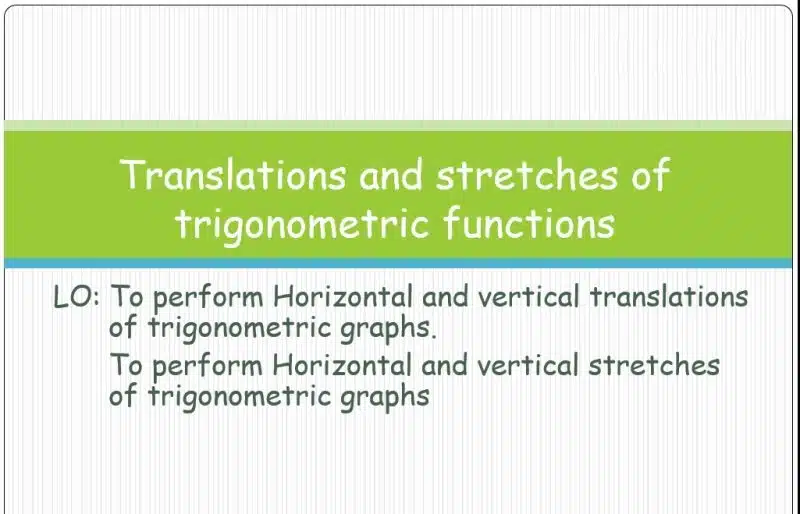 Translations and stretches of trigonometric functions

LO: To perform Horizontal and vertical translations of trigonometric graphs.
To perform Horizontal and vertical stretches of trigonometric graphs